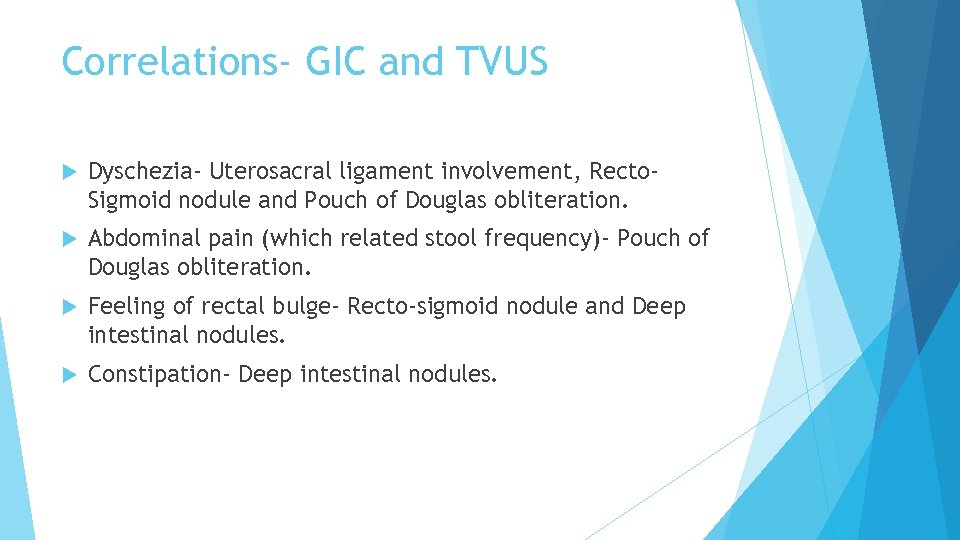 Correlations- GIC and TVUS

Dyschezia- Uterosacral ligament involvement, Recto-Sigmoid nodule and Pouch of Douglas obliteration.

Abdominal pain (which related stool frequency)- Pouch of Douglas obliteration.

Feeling of rectal bulge- Recto-sigmoid nodule and Deep intestinal nodules.

Constipation- Deep intestinal nodules.